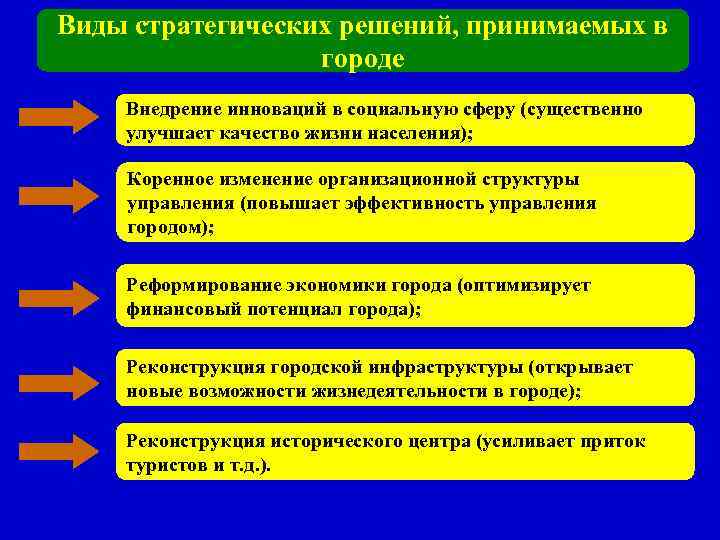 Виды стратегических решений, принимаемых в городе

Внедрение инноваций в социальную сферу (существенно улучшает качество жизни населения);

Коренное изменение организационной структуры управления (повышает эффективность управления городом);

Реформирование экономики города (оптимизирует финансовый потенциал города);

Реконструкция городской инфраструктуры (открывает новые возможности жизнедеятельности в городе);

Реконструкция исторического центра (усиливает приток туристов и т.д.).